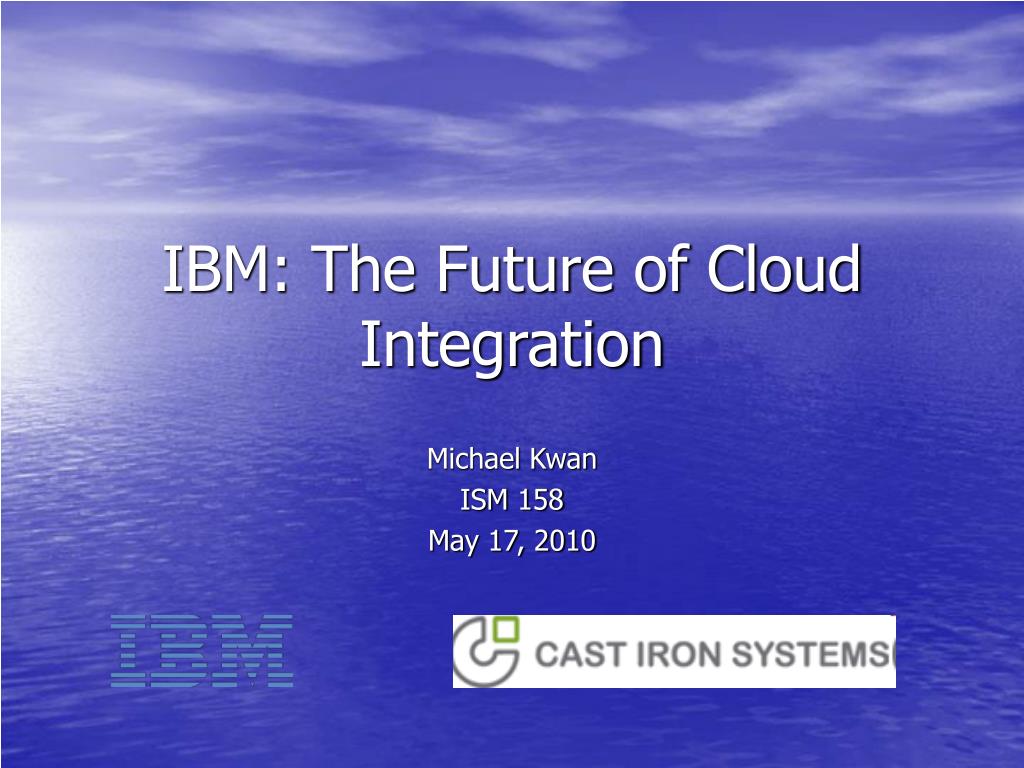 IBM: The Future of Cloud Integration

Michael Kwan
ISM 158
May 17, 2010

IBM

CAST IRON SYSTEMS